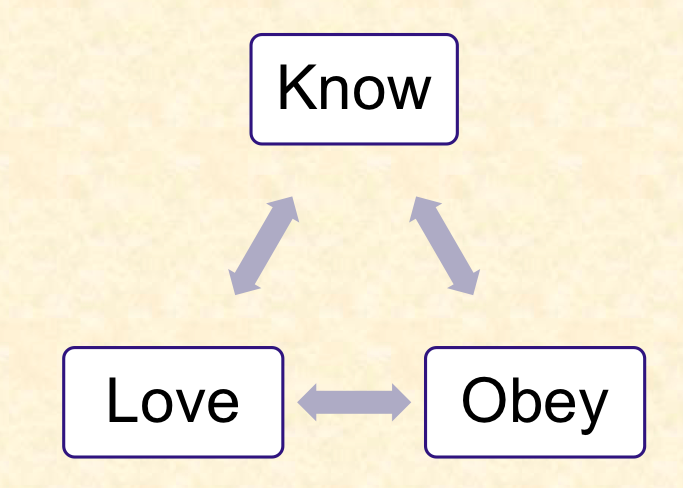 Know

Love

Obey